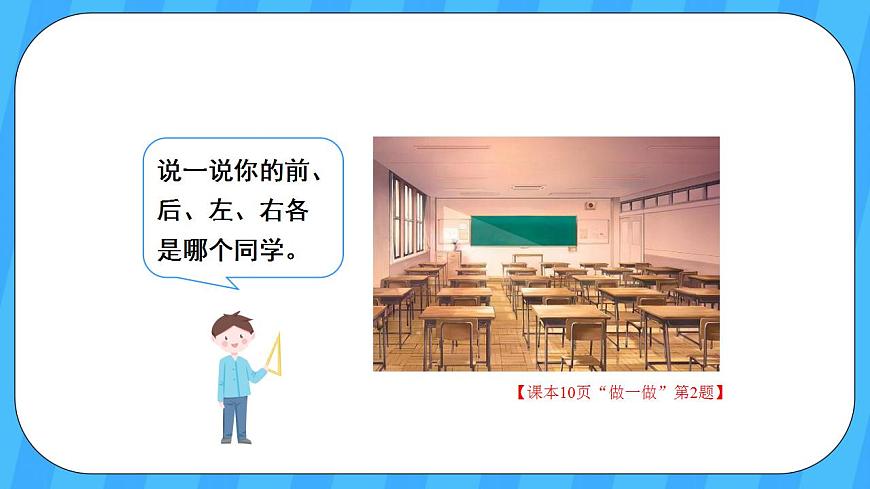 说一说你的前、后、左、右各是哪个同学。

【课本10页“做一做”第2题】